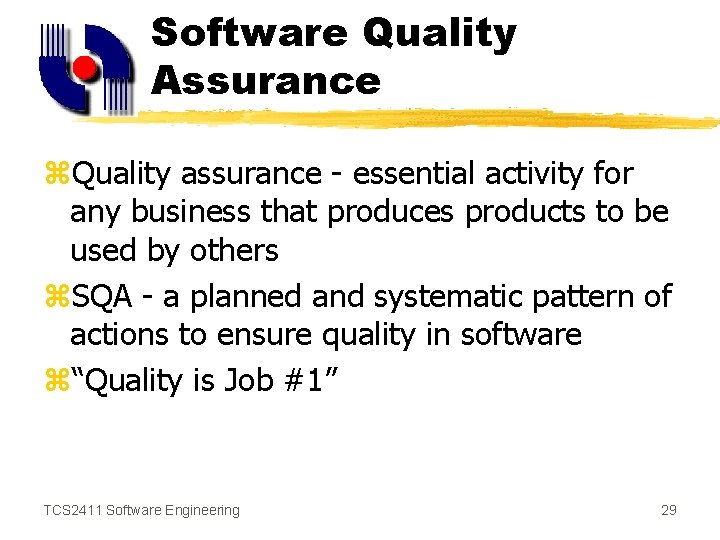 Software Quality Assurance

⌘Quality assurance - essential activity for any business that produces products to be used by others

⌘SQA - a planned and systematic pattern of actions to ensure quality in software

⌘“Quality is Job #1”

TCS2411 Software Engineering

29